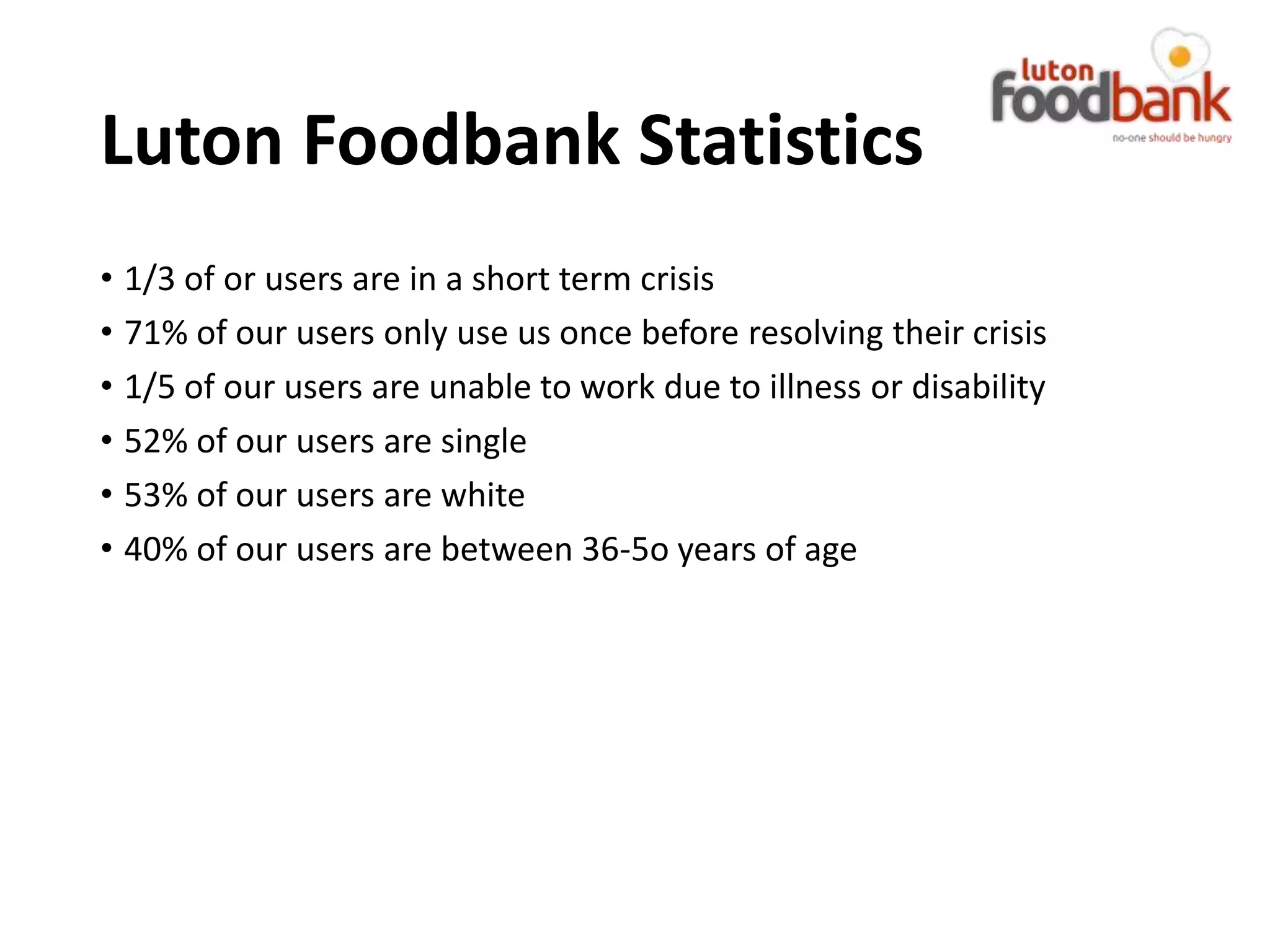 luton foodbank
no-one should be hungry

Luton Foodbank Statistics

• 1/3 of or users are in a short term crisis
• 71% of our users only use us once before resolving their crisis
• 1/5 of our users are unable to work due to illness or disability
• 52% of our users are single
• 53% of our users are white
• 40% of our users are between 36-5o years of age